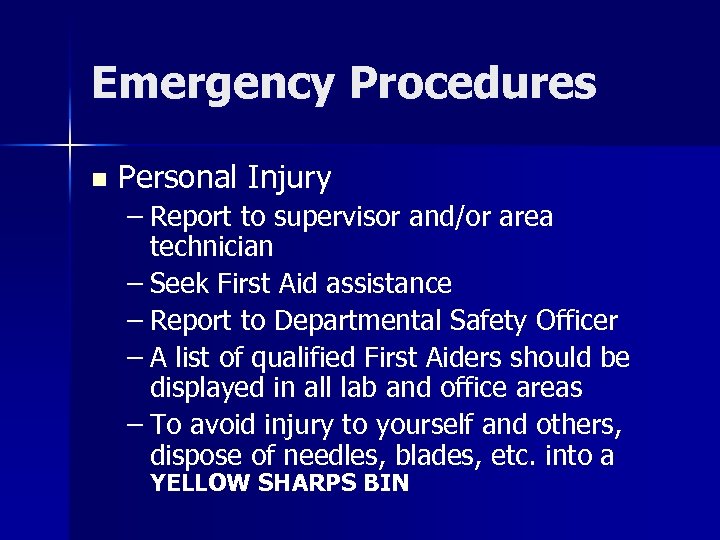 Emergency Procedures

▪ Personal Injury
– Report to supervisor and/or area technician
– Seek First Aid assistance
– Report to Departmental Safety Officer
– A list of qualified First Aiders should be displayed in all lab and office areas
– To avoid injury to yourself and others, dispose of needles, blades, etc. into a YELLOW SHARPS BIN